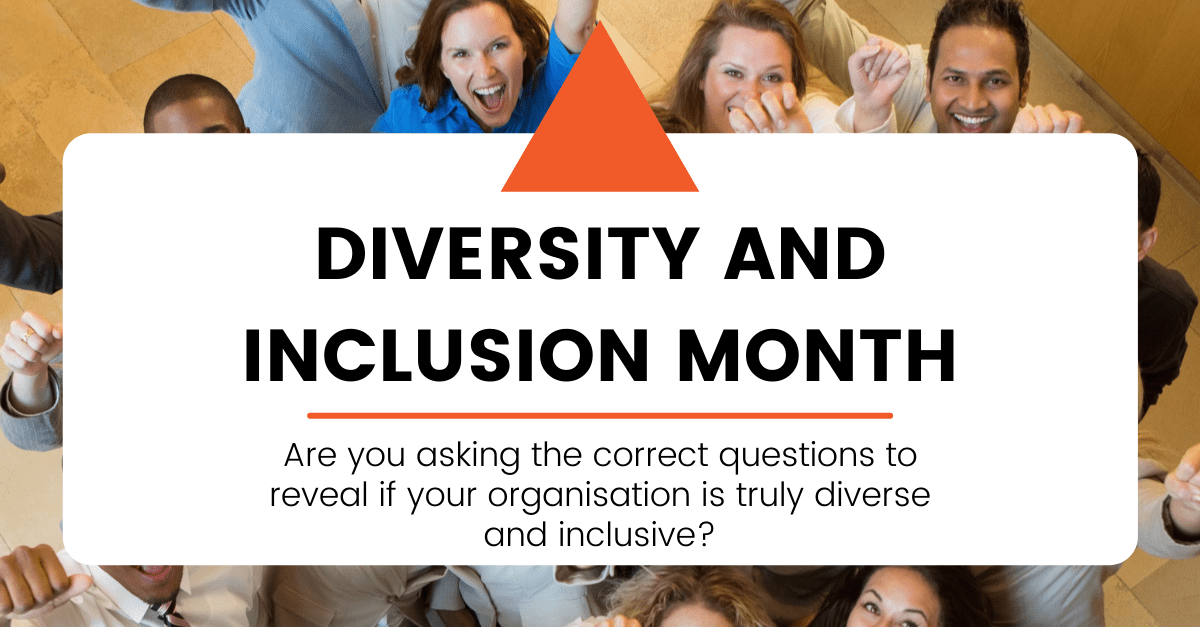 DIVERSITY AND INCLUSION MONTH

Are you asking the correct questions to reveal if your organisation is truly diverse and inclusive?